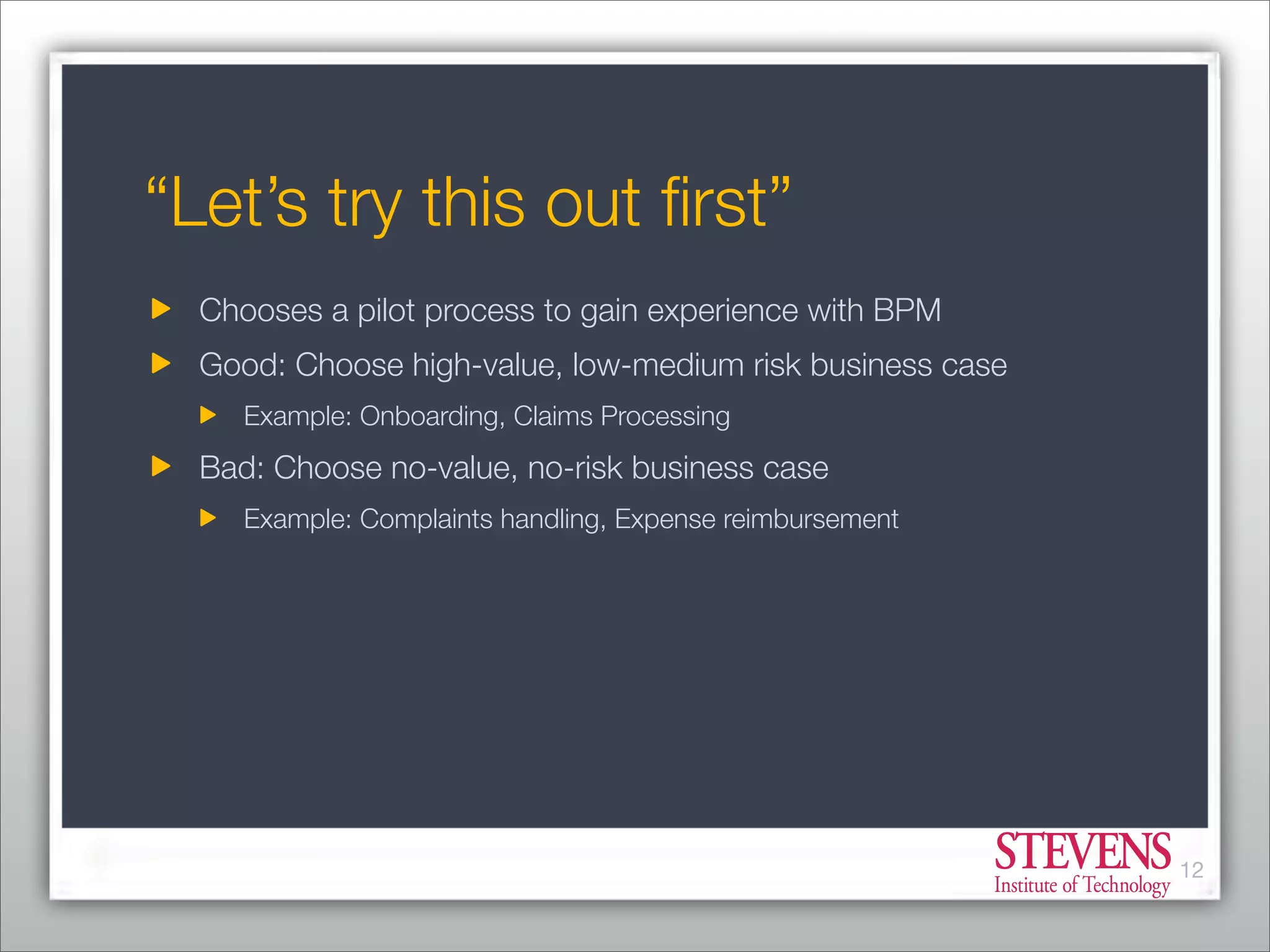 “Let’s try this out first”

Chooses a pilot process to gain experience with BPM

Good: Choose high-value, low-medium risk business case

Example: Onboarding, Claims Processing

Bad: Choose no-value, no-risk business case

Example: Complaints handling, Expense reimbursement

STEVENS
Institute of Technology

12